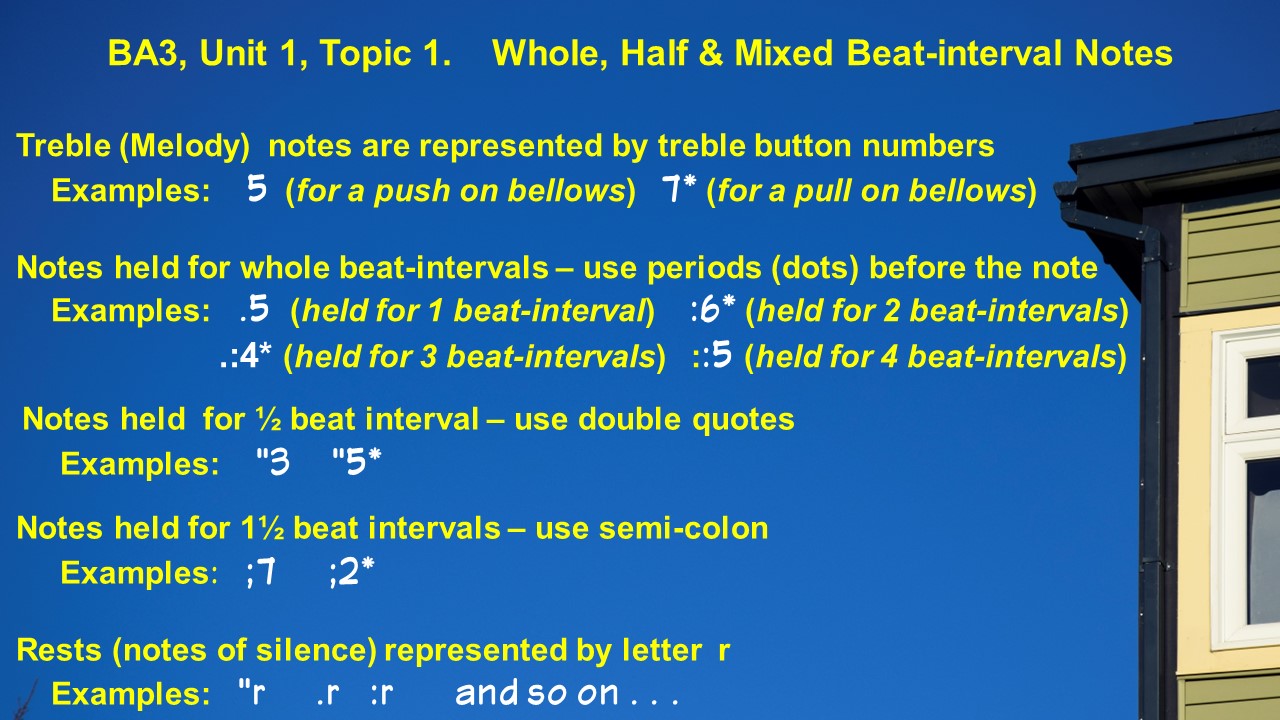 BA3, Unit 1, Topic 1. Whole, Half & Mixed Beat-interval Notes

Treble (Melody) notes are represented by treble button numbers
Examples: 5 (for a push on bellows) 7* (for a pull on bellows)

Notes held for whole beat-intervals – use periods (dots) before the note
Examples: .5 (held for 1 beat-interval) :6* (held for 2 beat-intervals)
.:4* (held for 3 beat-intervals) ::5 (held for 4 beat-intervals)

Notes held for ½ beat interval – use double quotes
Examples: "3 "5*

Notes held for 1½ beat intervals – use semi-colon
Examples: ;7 ;2*

Rests (notes of silence) represented by letter r
Examples: "r .r :r and so on . . .